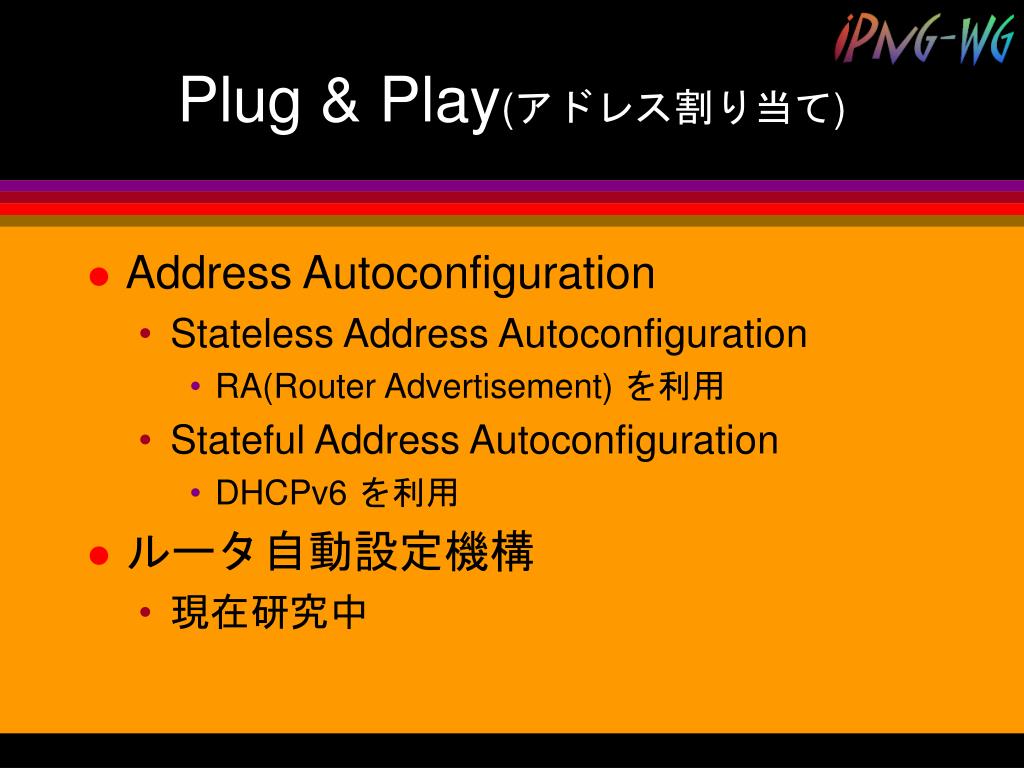 iPNG-WG

Plug & Play(アドレス割り当て)

● Address Autoconfiguration
• Stateless Address Autoconfiguration
• RA(Router Advertisement) を利用
• Stateful Address Autoconfiguration
• DHCPv6 を利用
● ルータ自動設定機構
• 現在研究中